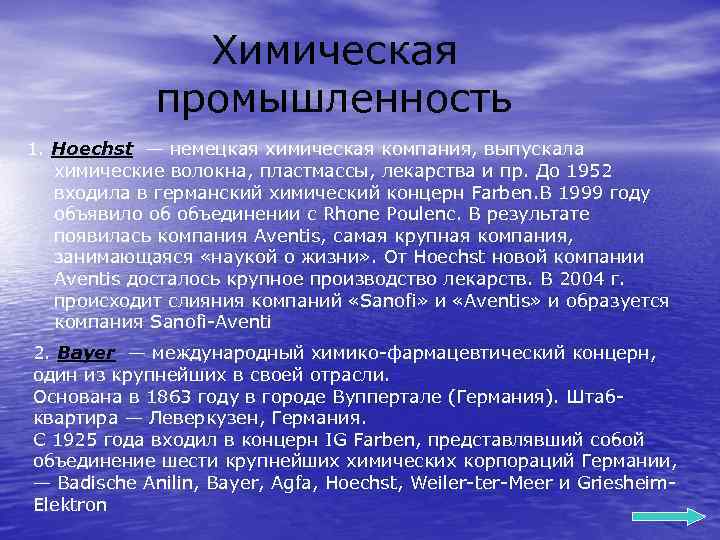 Химическая промышленность

1. Hoechst — немецкая химическая компания, выпускала химические волокна, пластмассы, лекарства и пр. До 1952 входила в германский химический концерн Farben.В 1999 году объявило об объединении с Rhone Poulenc. В результате появилась компания Aventis, самая крупная компания, занимающаяся «наукой о жизни». От Hoechst новой компании Aventis досталось крупное производство лекарств. В 2004 г. происходит слияния компаний «Sanofi» и «Aventis» и образуется компания Sanofi-Aventi

2. Bayer — международный химико-фармацевтический концерн, один из крупнейших в своей отрасли.
Основана в 1863 году в городе Вуппертале (Германия). Штаб-квартира — Леверкузен, Германия.
С 1925 года входил в концерн IG Farben, представлявший собой объединение шести крупнейших химических корпораций Германии, — Badische Anilin, Bayer, Agfa, Hoechst, Weiler-ter-Meer и Griesheim-Elektron